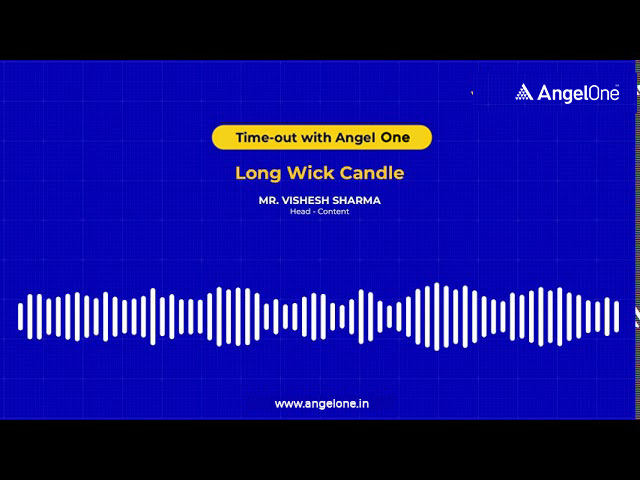 AngelOne

Time-out with Angel One

Long Wick Candle

MR. VISHESH SHARMA
Head - Content

www.angelone.in